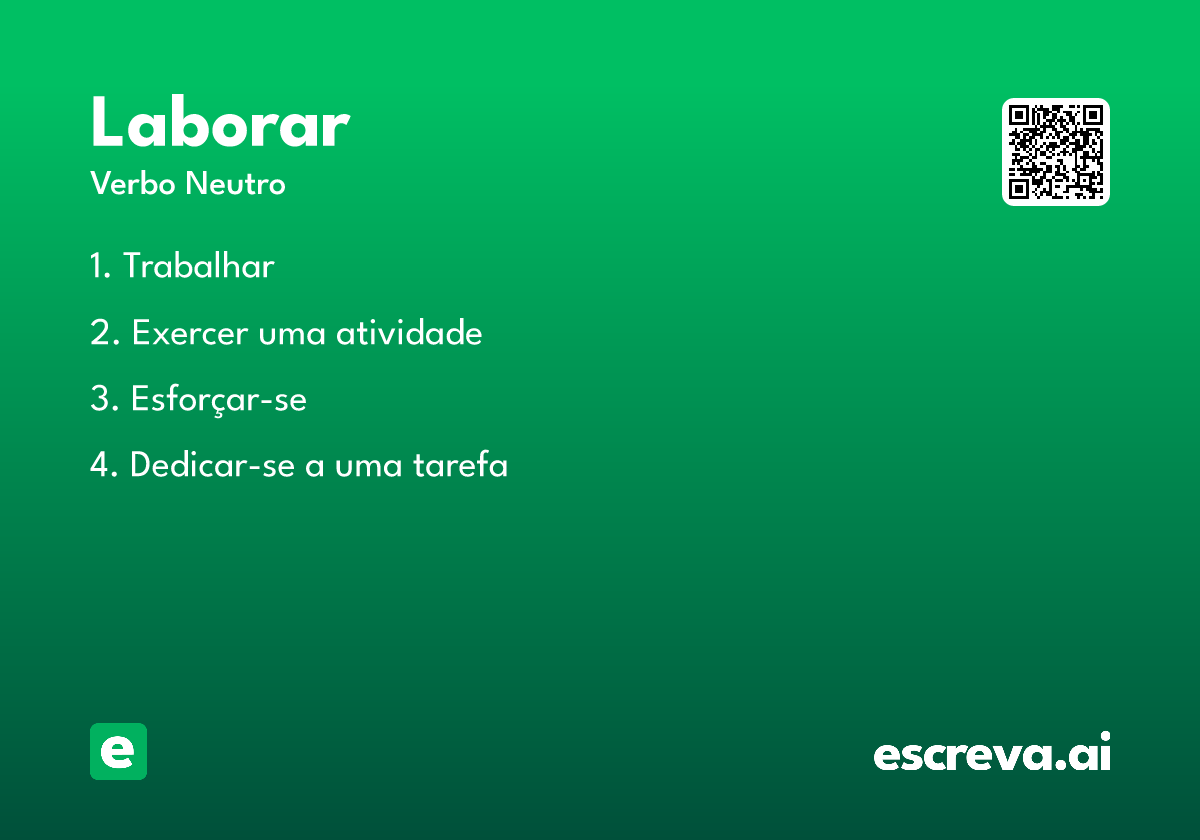 Laborar
Verbo Neutro

1. Trabalhar

2. Exercer uma atividade

3. Esforçar-se

4. Dedicar-se a uma tarefa

e

escreva.ai